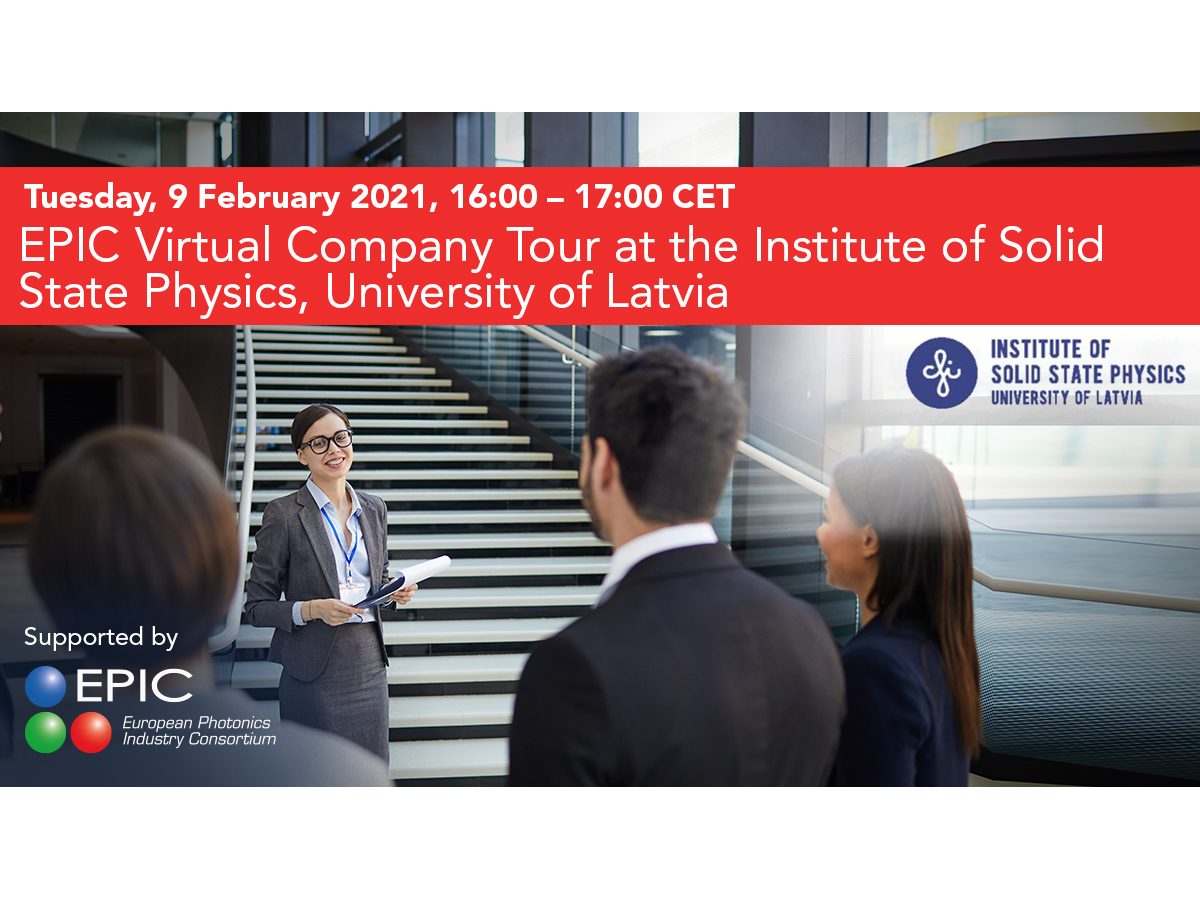 Tuesday, 9 February 2021, 16:00 – 17:00 CET
EPIC Virtual Company Tour at the Institute of Solid State Physics, University of Latvia

INSTITUTE OF
SOLID STATE PHYSICS
UNIVERSITY OF LATVIA

Supported by
EPIC
European Photonics Industry Consortium